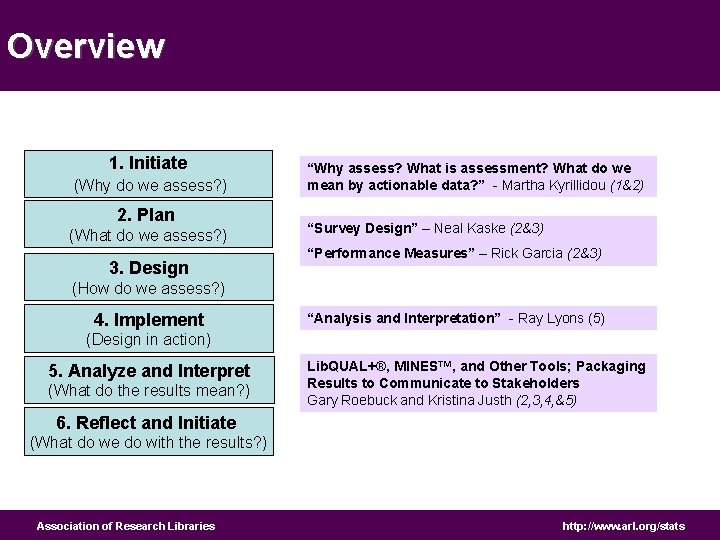 Overview

1. Initiate
(Why do we assess?)

2. Plan
(What do we assess?)

3. Design
(How do we assess?)

4. Implement
(Design in action)

5. Analyze and Interpret
(What do the results mean?)

6. Reflect and Initiate
(What do we do with the results?)

“Why assess? What is assessment? What do we mean by actionable data?” - Martha Kyrillidou (1&2)

“Survey Design” – Neal Kaske (2&3)

“Performance Measures” – Rick Garcia (2&3)

“Analysis and Interpretation” - Ray Lyons (5)

LibQUAL+®, MINES™, and Other Tools; Packaging Results to Communicate to Stakeholders
Gary Roebuck and Kristina Justh (2,3,4,&5)

Association of Research Libraries

http://www.arl.org/stats